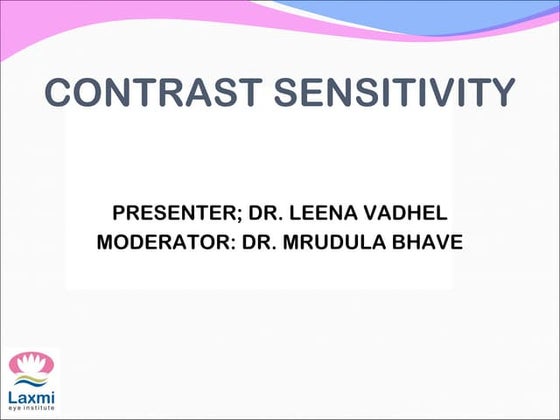 CONTRAST SENSITIVITY

PRESENTER; DR. LEENA VADHEL
MODERATOR: DR. MRUDULA BHAVE

Laxmi
eye institute